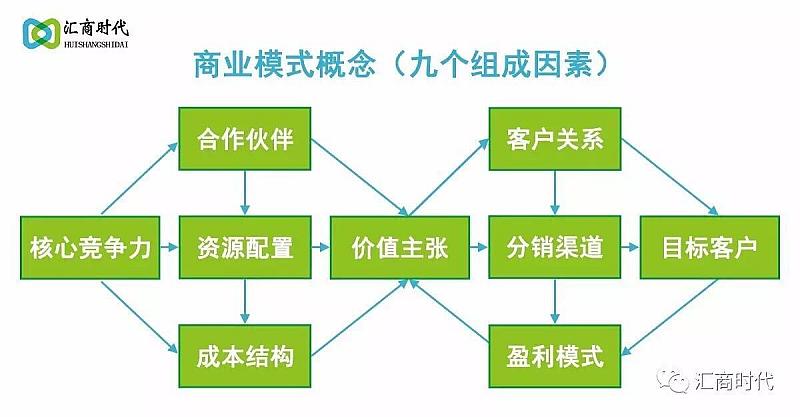 汇商时代
HUISHANGSHIDAI

商业模式概念（九个组成因素）

合作伙伴

客户关系

核心竞争力

资源配置

价值主张

分销渠道

目标客户

成本结构

盈利模式

汇商时代